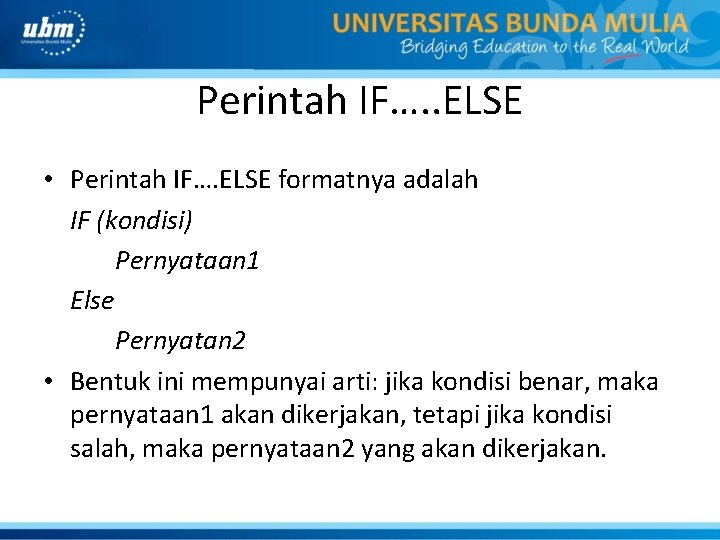 ubm
Universitas Bunda Mulia

UNIVERSITAS BUNDA MULIA
Bridging Education to the Real World

Perintah IF…..ELSE

• Perintah IF….ELSE formatnya adalah
IF (kondisi)
Pernyataan1
Else
Pernyatan2

• Bentuk ini mempunyai arti: jika kondisi benar, maka pernyataan1 akan dikerjakan, tetapi jika kondisi salah, maka pernyataan2 yang akan dikerjakan.